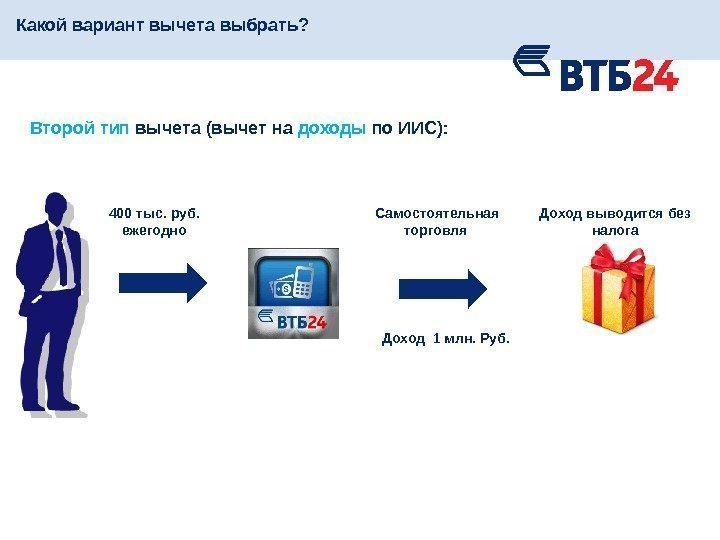 Какой вариант вычета выбрать?

ВТБ24

Второй тип вычета (вычет на доходы по ИИС):

400 тыс. руб. ежегодно

ВТБ24

Самостоятельная торговля

Доход 1 млн. Руб.

Доход выводится без налога